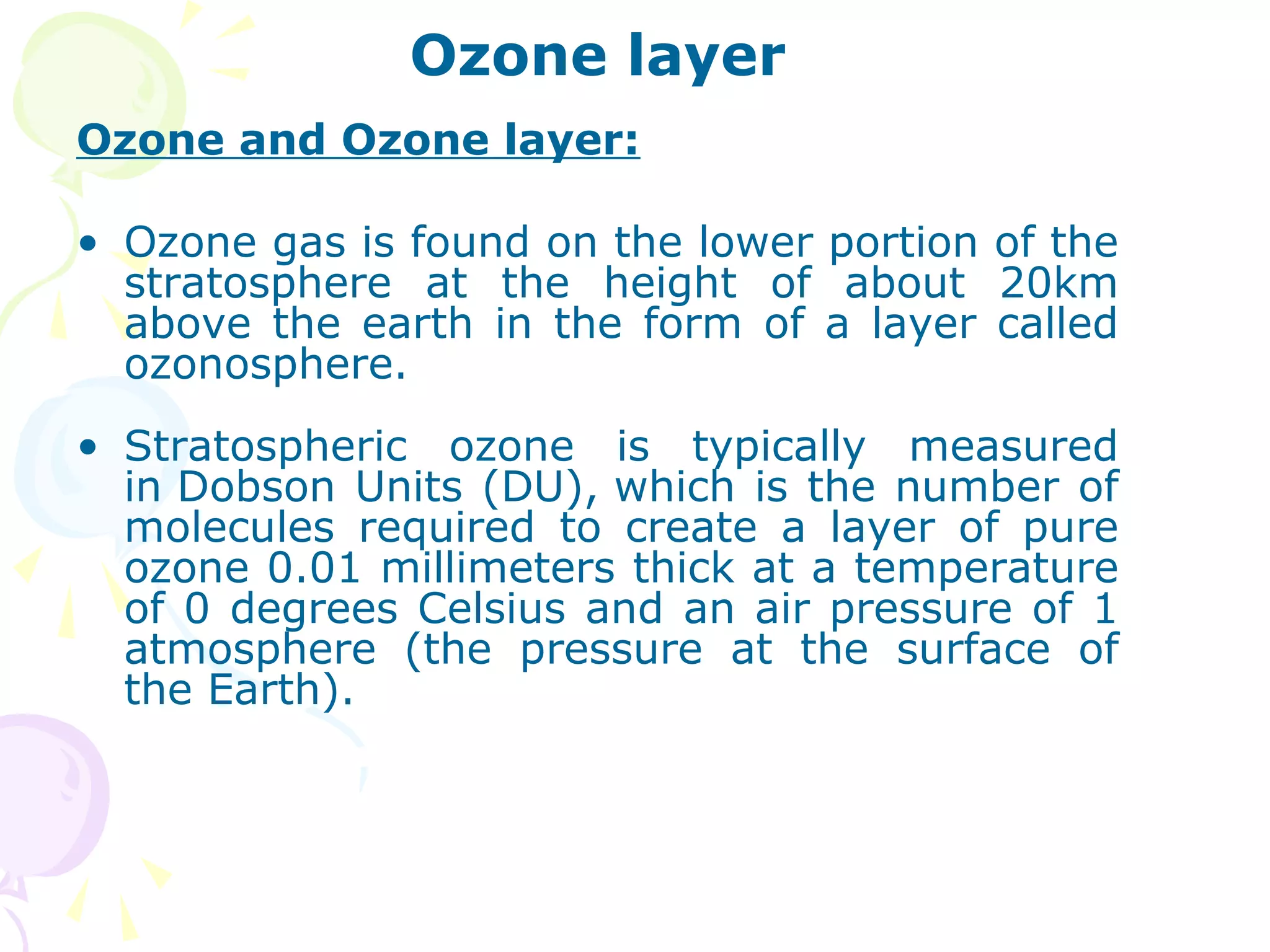 Ozone layer

Ozone and Ozone layer:

• Ozone gas is found on the lower portion of the stratosphere at the height of about 20km above the earth in the form of a layer called ozonosphere.

• Stratospheric ozone is typically measured in Dobson Units (DU), which is the number of molecules required to create a layer of pure ozone 0.01 millimeters thick at a temperature of 0 degrees Celsius and an air pressure of 1 atmosphere (the pressure at the surface of the Earth).